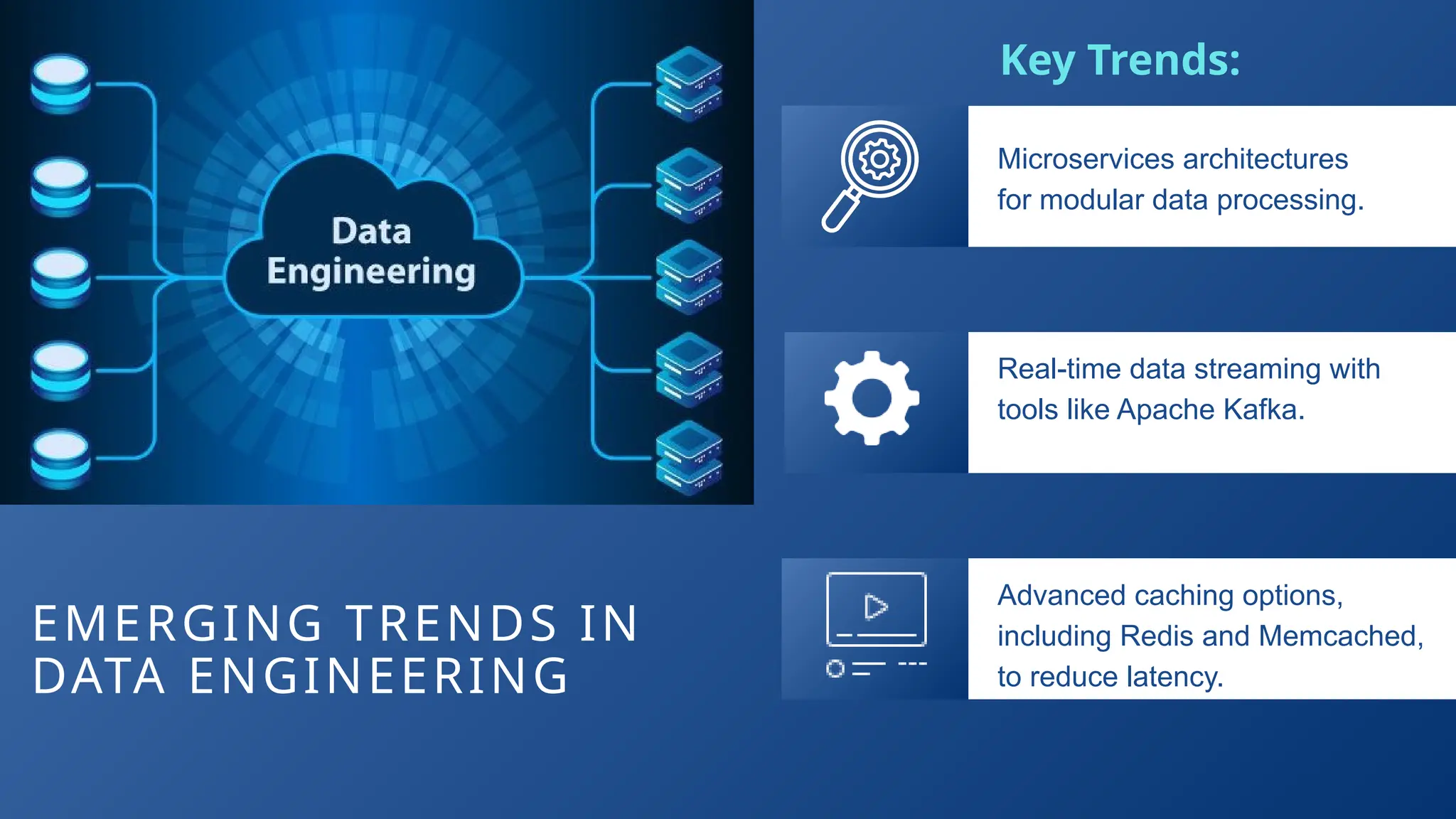 Data Engineering

EMERGING TRENDS IN DATA ENGINEERING

Key Trends:

Microservices architectures for modular data processing.

Real-time data streaming with tools like Apache Kafka.

Advanced caching options, including Redis and Memcached, to reduce latency.